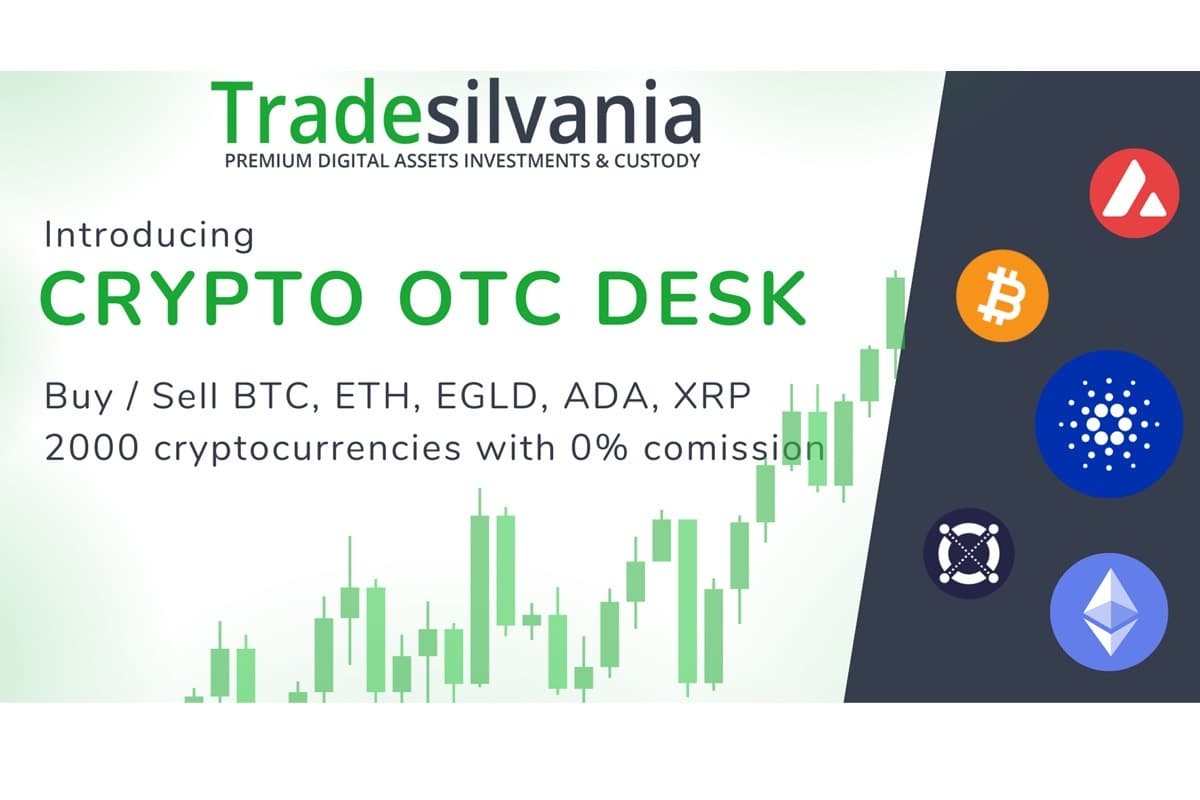 Tradesilvania
PREMIUM DIGITAL ASSETS INVESTMENTS & CUSTODY

Introducing
CRYPTO OTC DESK

Buy / Sell BTC, ETH, EGLD, ADA, XRP
2000 cryptocurrencies with 0% comission